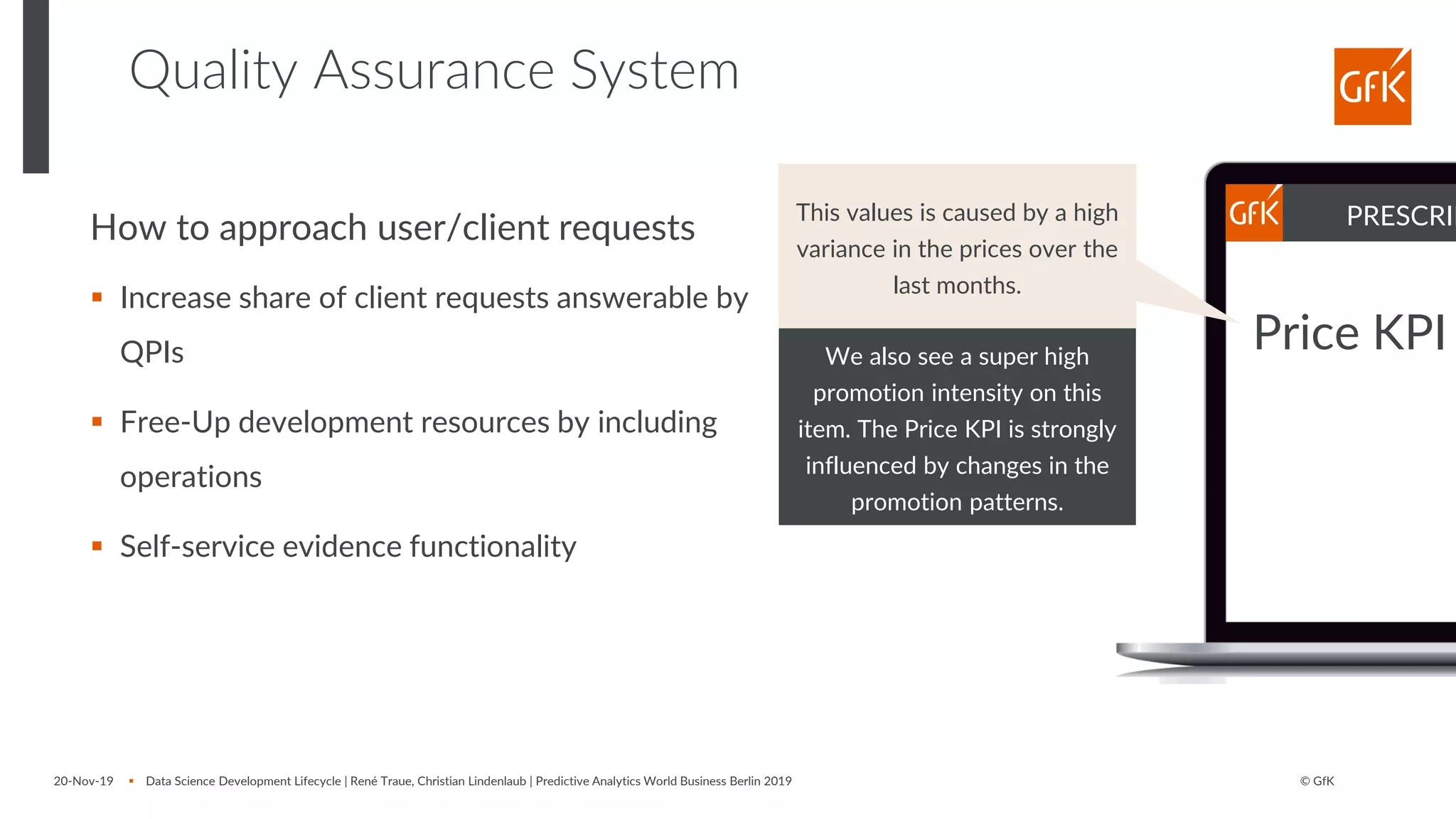 Quality Assurance System

GfK

How to approach user/client requests

▪ Increase share of client requests answerable by QPIs

▪ Free-Up development resources by including operations

▪ Self-service evidence functionality

This values is caused by a high variance in the prices over the last months.

We also see a super high promotion intensity on this item. The Price KPI is strongly influenced by changes in the promotion patterns.

GfK PRESCRI

Price KPI

20-Nov-19 ▪ Data Science Development Lifecycle | René Traue, Christian Lindenlaub | Predictive Analytics World Business Berlin 2019

© GfK